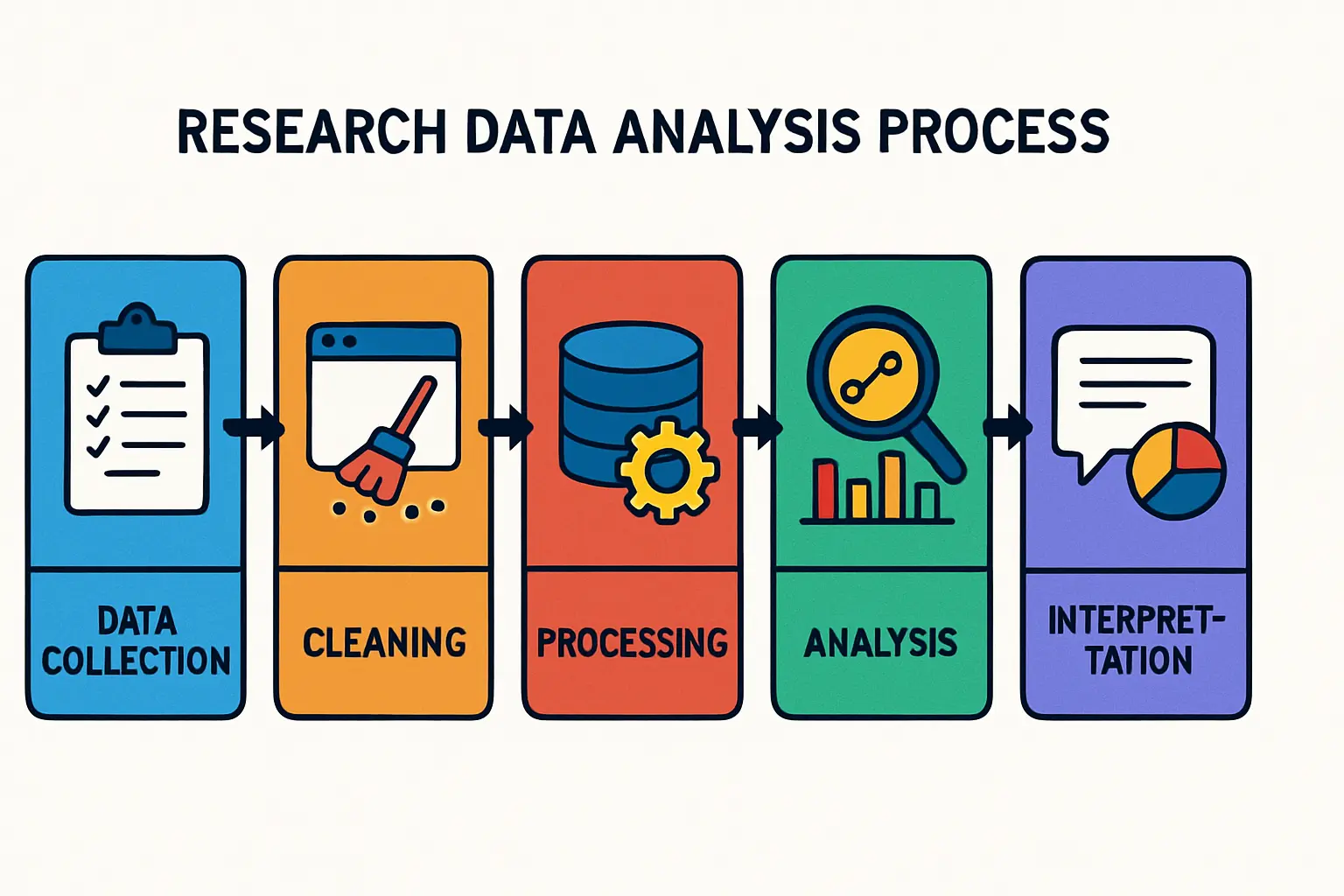 RESEARCH DATA ANALYSIS PROCESS

DATA COLLECTION

CLEANING

PROCESSING

ANALYSIS

INTERPRETATION